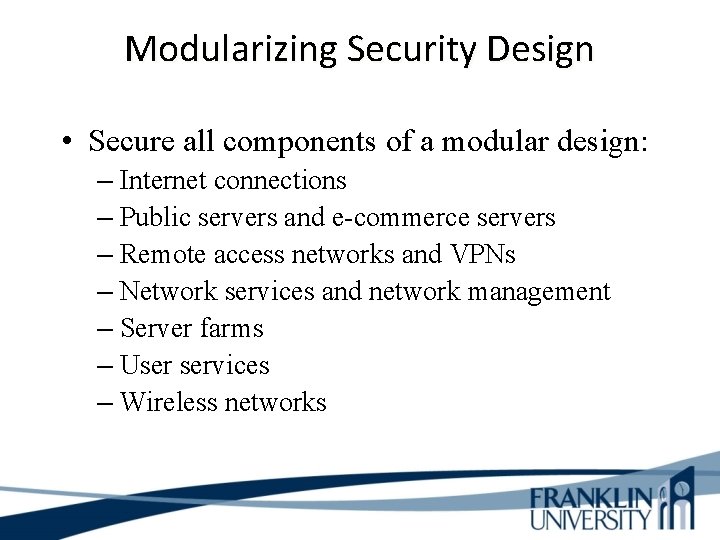 Modularizing Security Design

• Secure all components of a modular design:
– Internet connections
– Public servers and e-commerce servers
– Remote access networks and VPNs
– Network services and network management
– Server farms
– User services
– Wireless networks

FRANKLIN
UNIVERSITY